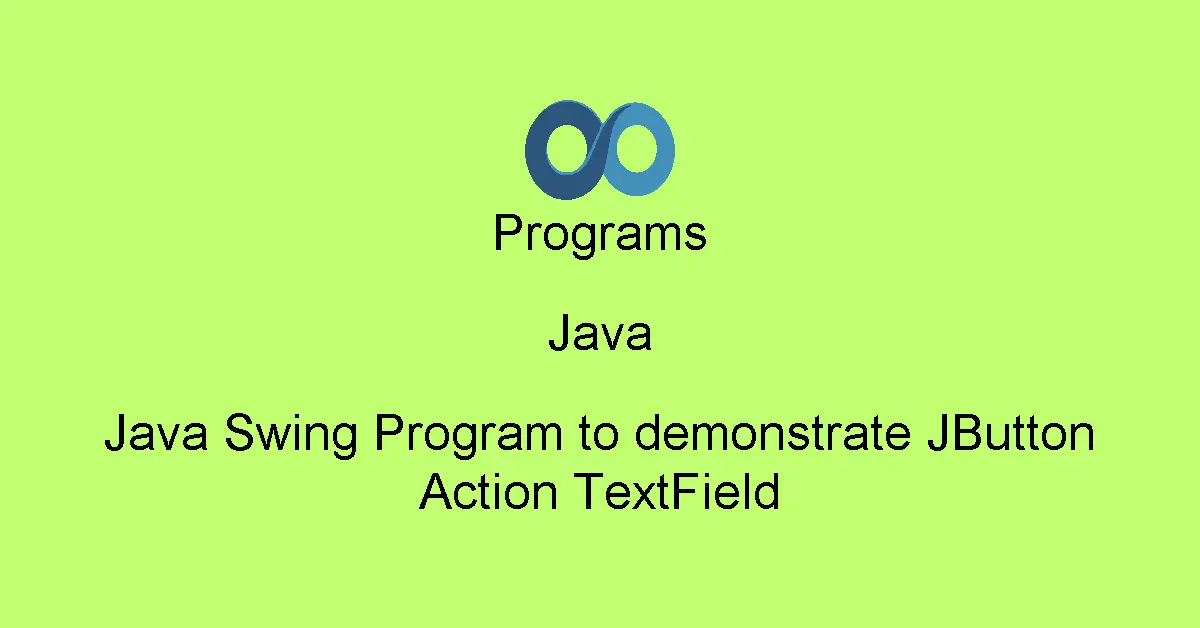 Programs

Java

Java Swing Program to demonstrate JButton Action TextField